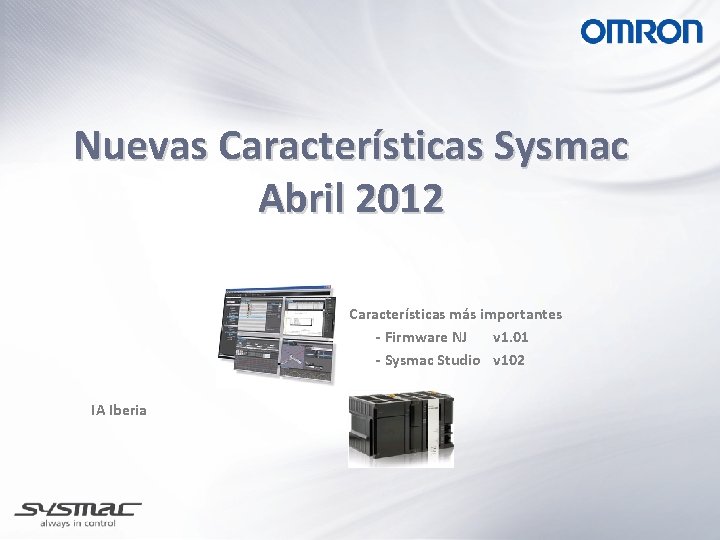 OMRON

Nuevas Características Sysmac
Abril 2012

Características más importantes
- Firmware NJ v1.01
- Sysmac Studio v102

IA Iberia

SYSMAC
always in control